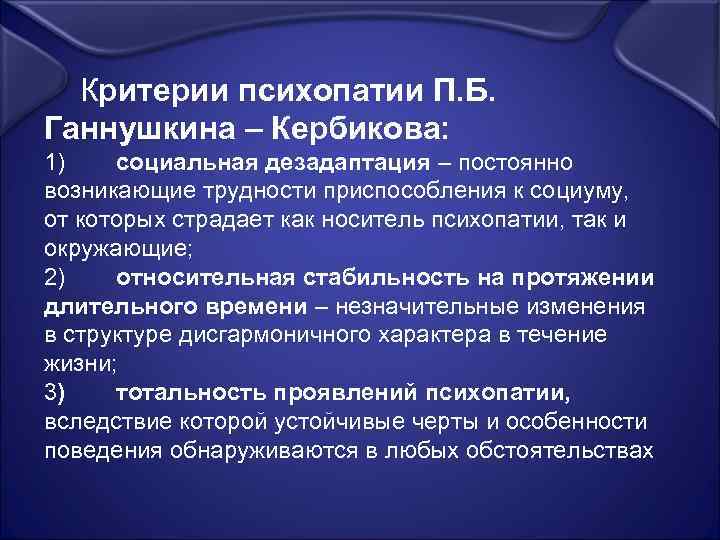 Критерии психопатии П.Б. Ганнушкина – Кербикова:

1) социальная дезадаптация – постоянно возникающие трудности приспособления к социуму, от которых страдает как носитель психопатии, так и окружающие;

2) относительная стабильность на протяжении длительного времени – незначительные изменения в структуре дисгармоничного характера в течение жизни;

3) тотальность проявлений психопатии, вследствие которой устойчивые черты и особенности поведения обнаруживаются в любых обстоятельствах